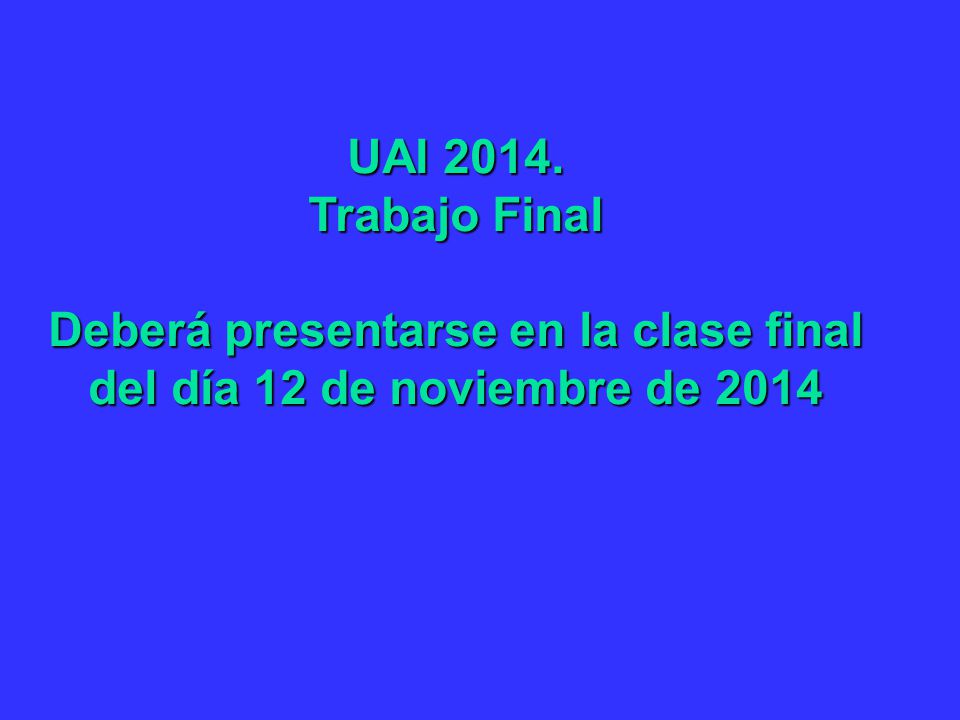 UAI 2014.
Trabajo Final

Deberá presentarse en la clase final del día 12 de noviembre de 2014